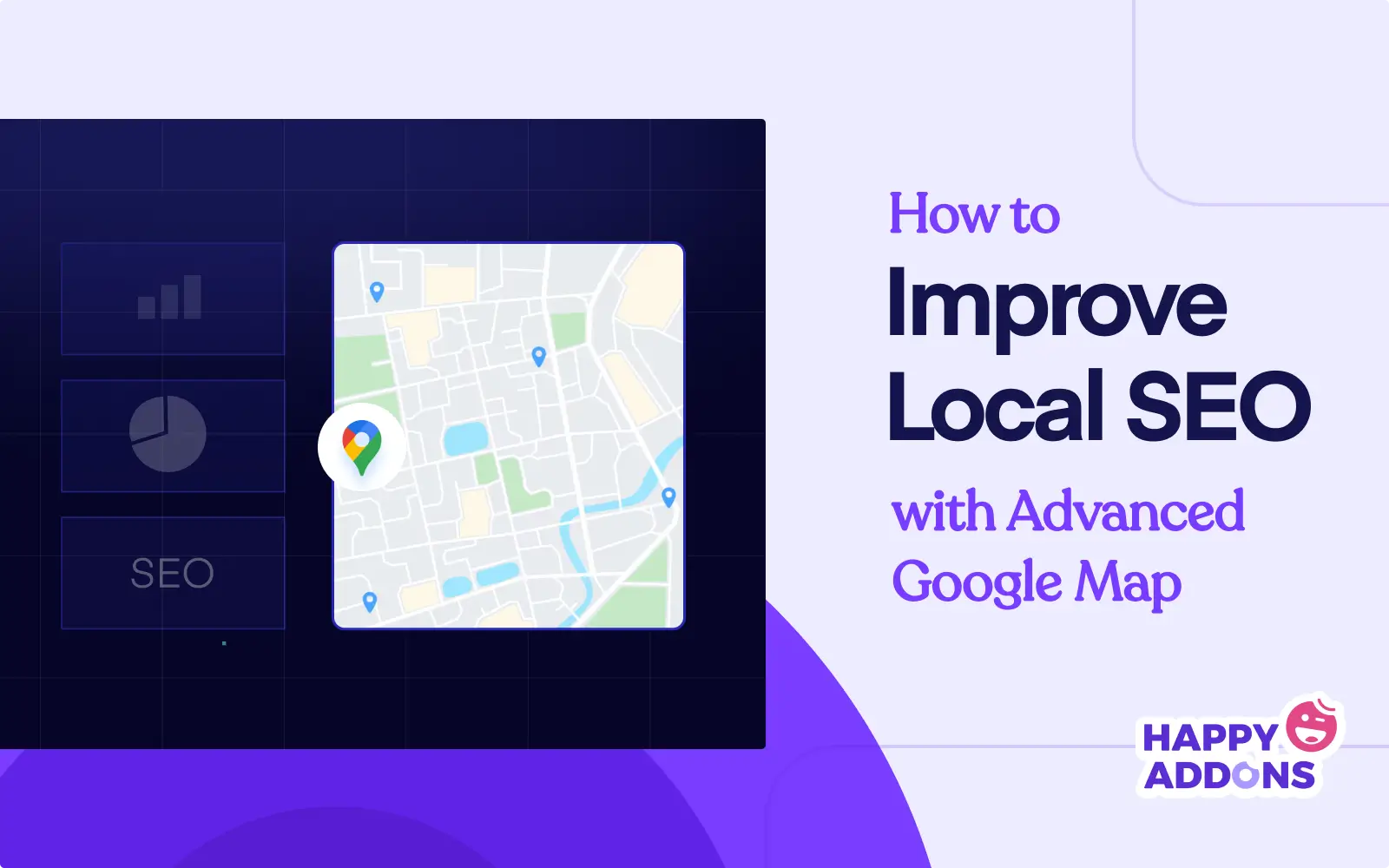 SEO

How to
Improve
Local SEO
with Advanced
Google Map

HAPPY
ADDONS